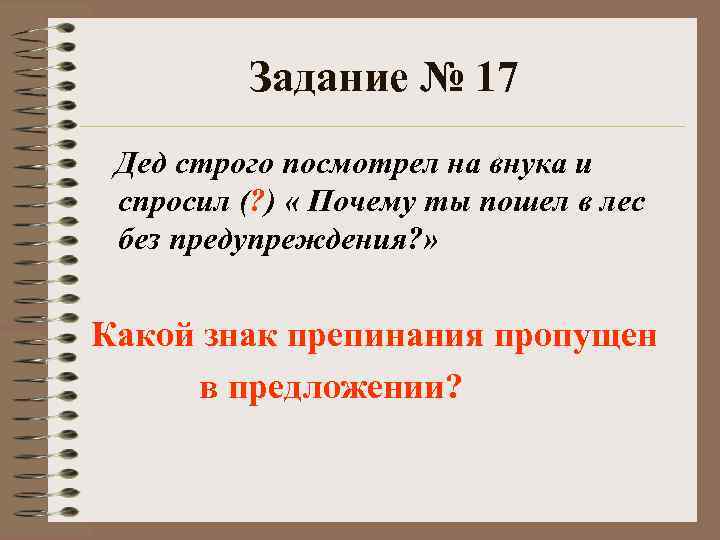 Задание № 17

Дед строго посмотрел на внука и спросил (?) « Почему ты пошел в лес без предупреждения?»

Какой знак препинания пропущен в предложении?